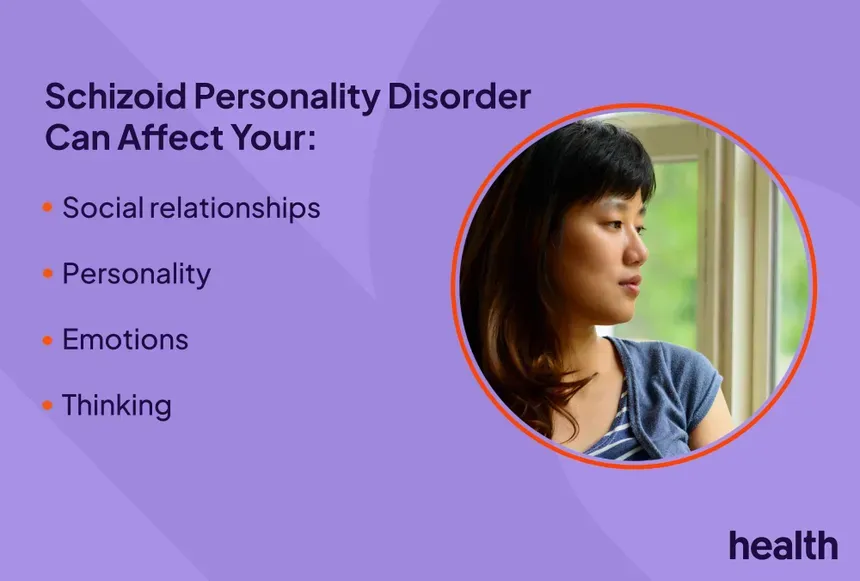 Schizoid Personality Disorder Can Affect Your:

• Social relationships

• Personality

• Emotions

• Thinking

health